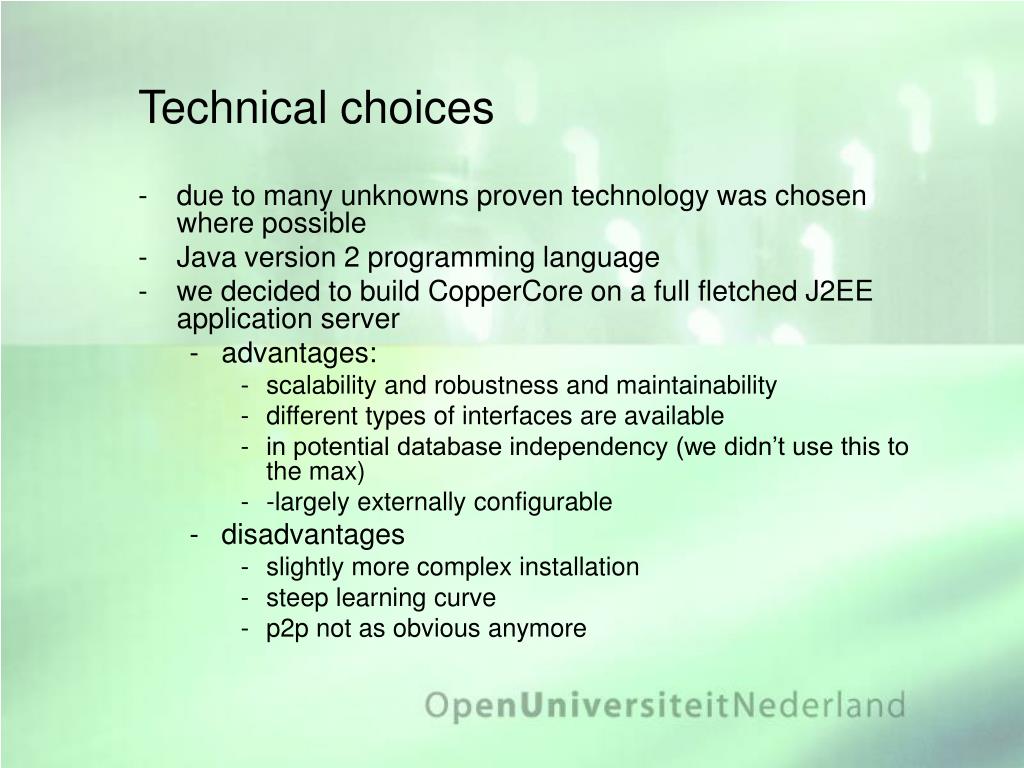 Technical choices

- due to many unknowns proven technology was chosen where possible
- Java version 2 programming language
- we decided to build CopperCore on a full fletched J2EE application server
  - advantages:
    - scalability and robustness and maintainability
    - different types of interfaces are available
    - in potential database independency (we didn’t use this to the max)
    - -largely externally configurable
  - disadvantages
    - slightly more complex installation
    - steep learning curve
    - p2p not as obvious anymore

OpenUniversiteitNederland